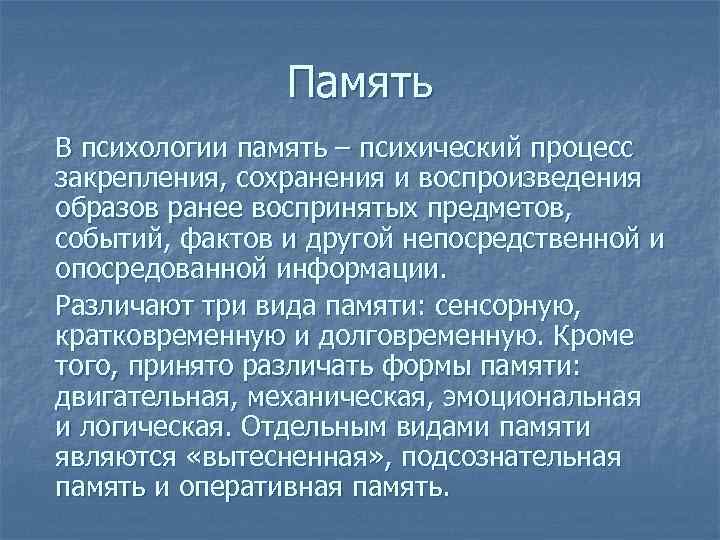 Память

В психологии память – психический процесс закрепления, сохранения и воспроизведения образов ранее воспринятых предметов, событий, фактов и другой непосредственной и опосредованной информации.

Различают три вида памяти: сенсорную, кратковременную и долговременную. Кроме того, принято различать формы памяти: двигательная, механическая, эмоциональная и логическая. Отдельным видами памяти являются «вытесненная», подсознательная память и оперативная память.